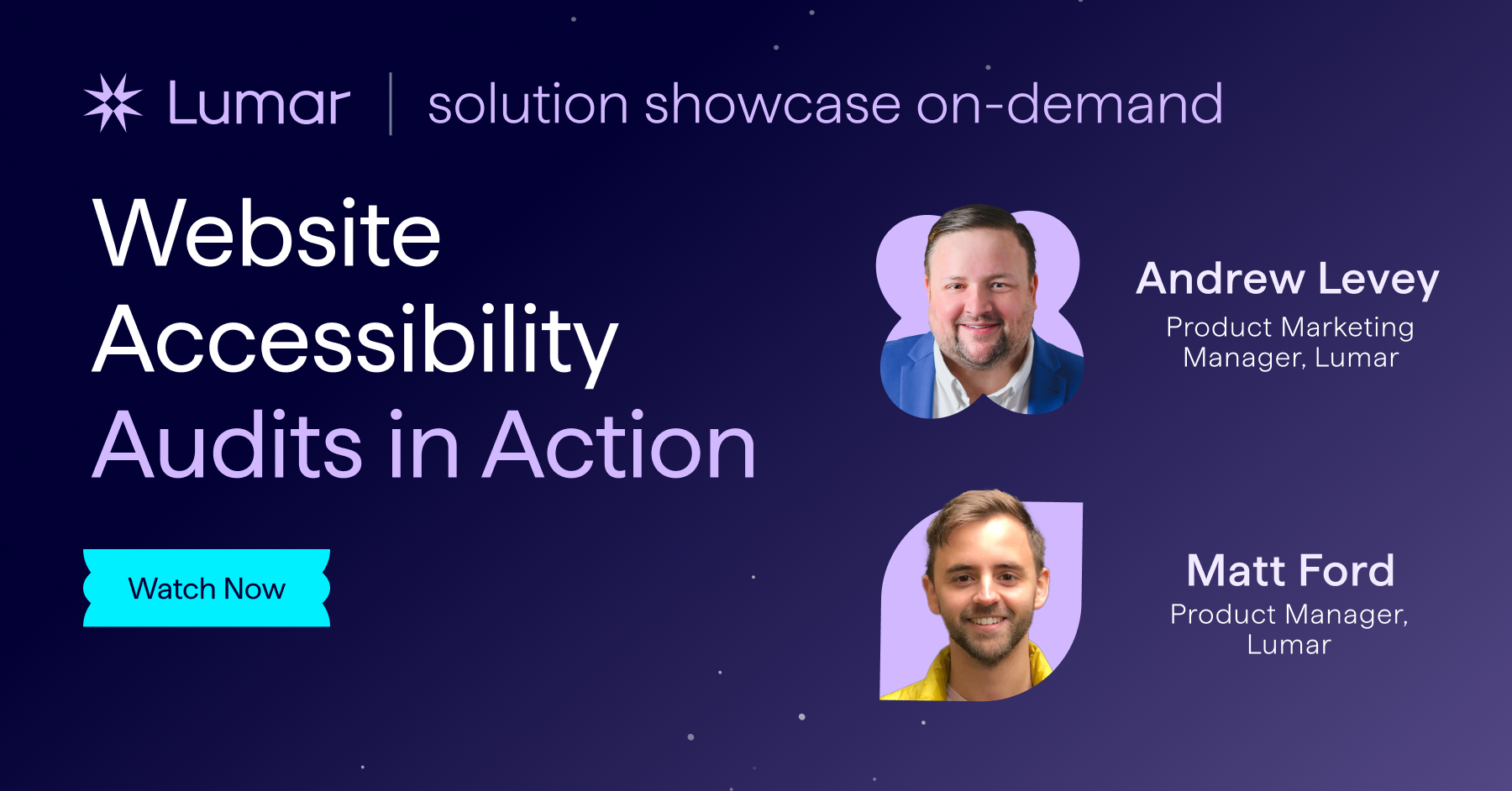 Lumar | solution showcase on-demand

Website Accessibility Audits in Action

Watch Now

Andrew Levey
Product Marketing Manager, Lumar

Matt Ford
Product Manager, Lumar